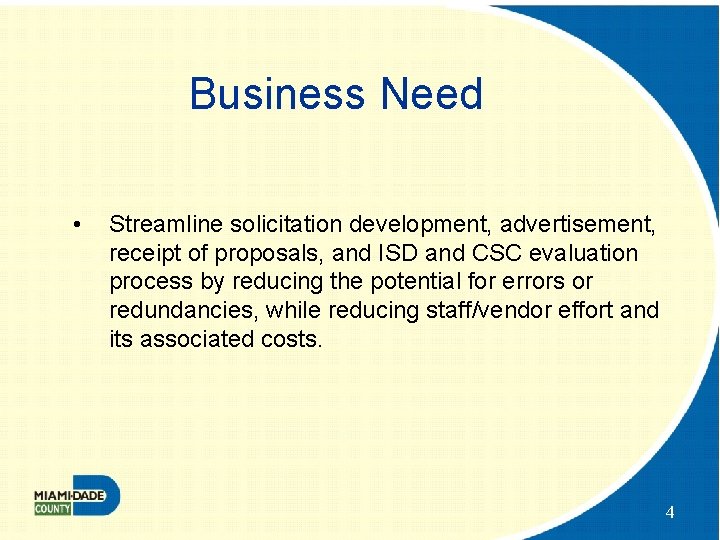 Business Need

• Streamline solicitation development, advertisement, receipt of proposals, and ISD and CSC evaluation process by reducing the potential for errors or redundancies, while reducing staff/vendor effort and its associated costs.

MIAMI-DADE COUNTY

4